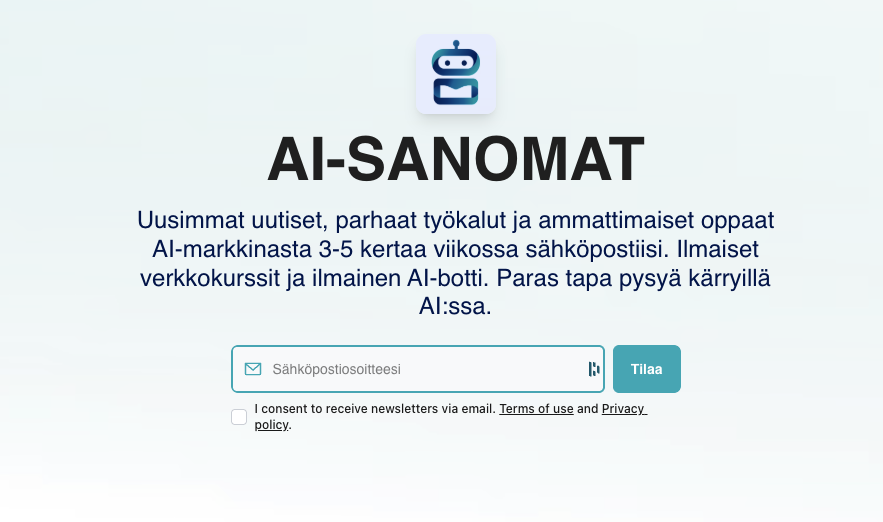 AI-SANOMAT

Uusimmat uutiset, parhaat työkalut ja ammattimaiset oppaat AI-markkinasta 3-5 kertaa viikossa sähköpostiisi. Ilmaiset verkkokurssit ja ilmainen AI-botti. Paras tapa pysyä kärryillä AI:ssa.

Sähköpostiosoitteesi

Tilaa

I consent to receive newsletters via email. Terms of use and Privacy policy.